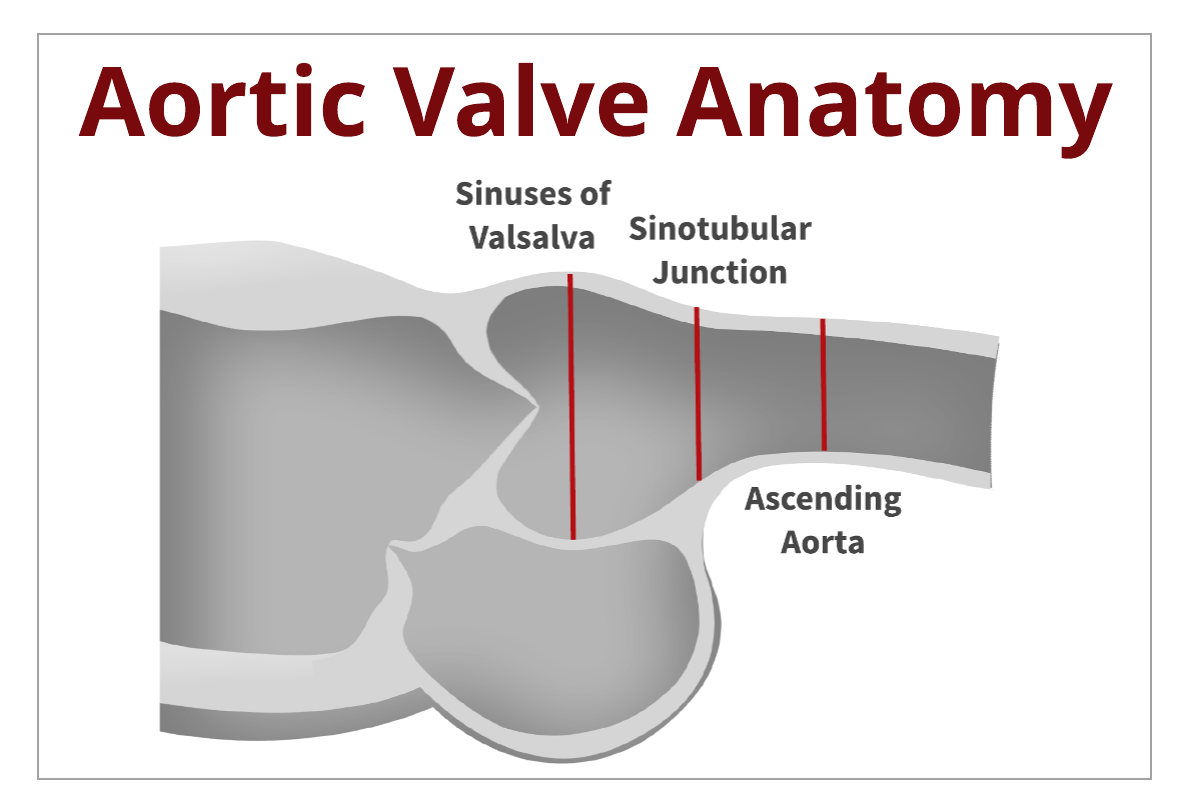 Aortic Valve Anatomy

Sinuses of Valsalva

Sinotubular Junction

Ascending Aorta